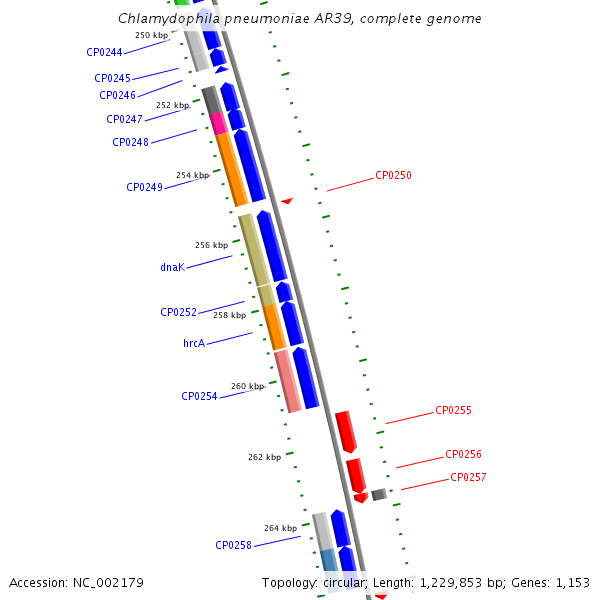 Chlamydophila pneumoniae AR39, complete genome

250 kbp
CP0244
CP0245
CP0246
252 kbp
CP0247
CP0248
254 kbp
CP0249
CP0250
256 kbp
dnaK
CP0252
258 kbp
hrcA
260 kbp
CP0254
CP0255
262 kbp
CP0256
CP0257
264 kbp
CP0258

Accession: NC_002179

Topology: circular; Length: 1,229,853 bp; Genes: 1,153